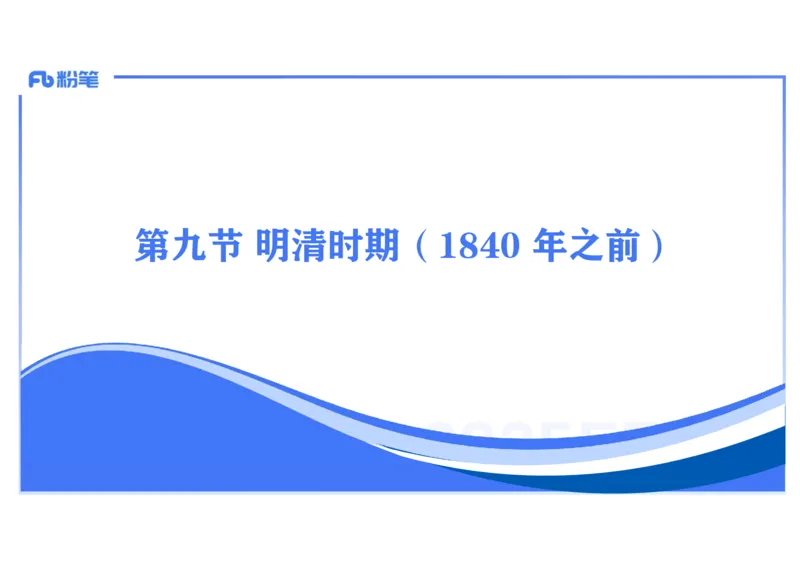 Fb 粉笔

第九节 明清时期（1840 年之前）